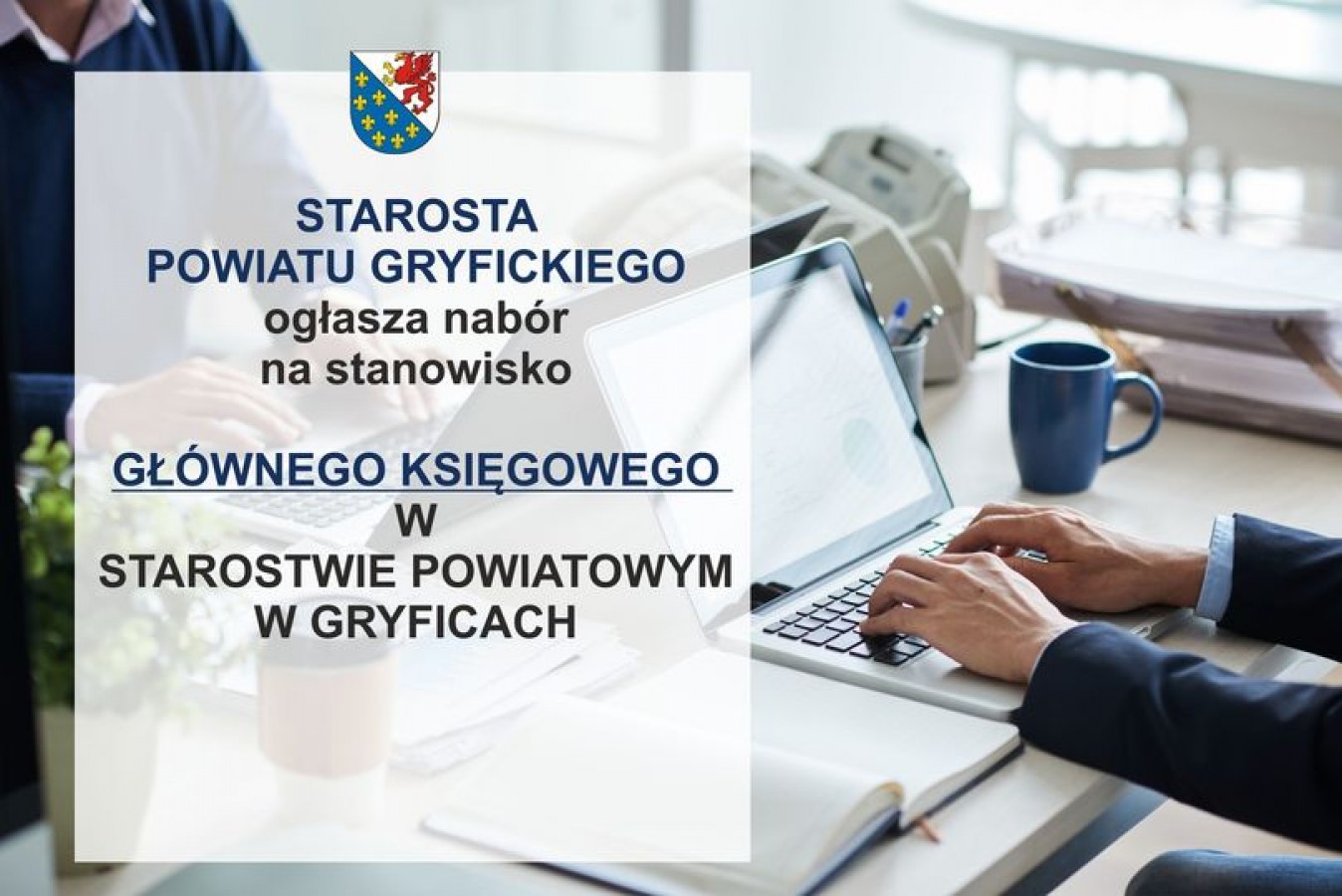 STAROSTA
POWIATU GRYFICKIEGO
ogłasza nabór
na stanowisko

GŁÓWNEGO KSIĘGOWEGO
W
STAROSTWIE POWIATOWYM
W GRYFICACH